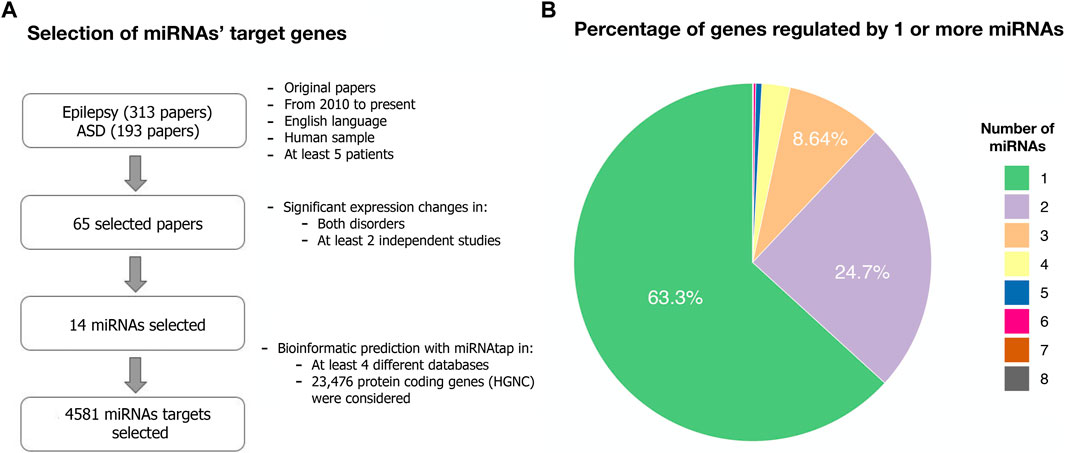 A

Selection of miRNAs' target genes

Epilepsy (313 papers)
ASD (193 papers)

- Original papers
- From 2010 to present
- English language
- Human sample
- At least 5 patients

65 selected papers

- Significant expression changes in:
  - Both disorders
  - At least 2 independent studies

14 miRNAs selected

- Bioinformatic prediction with miRNAtap in:
  - At least 4 different databases
  - 23,476 protein coding genes (HGNC) were considered

4581 miRNAs targets selected

B

Percentage of genes regulated by 1 or more miRNAs

8.64%

24.7%

63.3%

Number of miRNAs

1
2
3
4
5
6
7
8